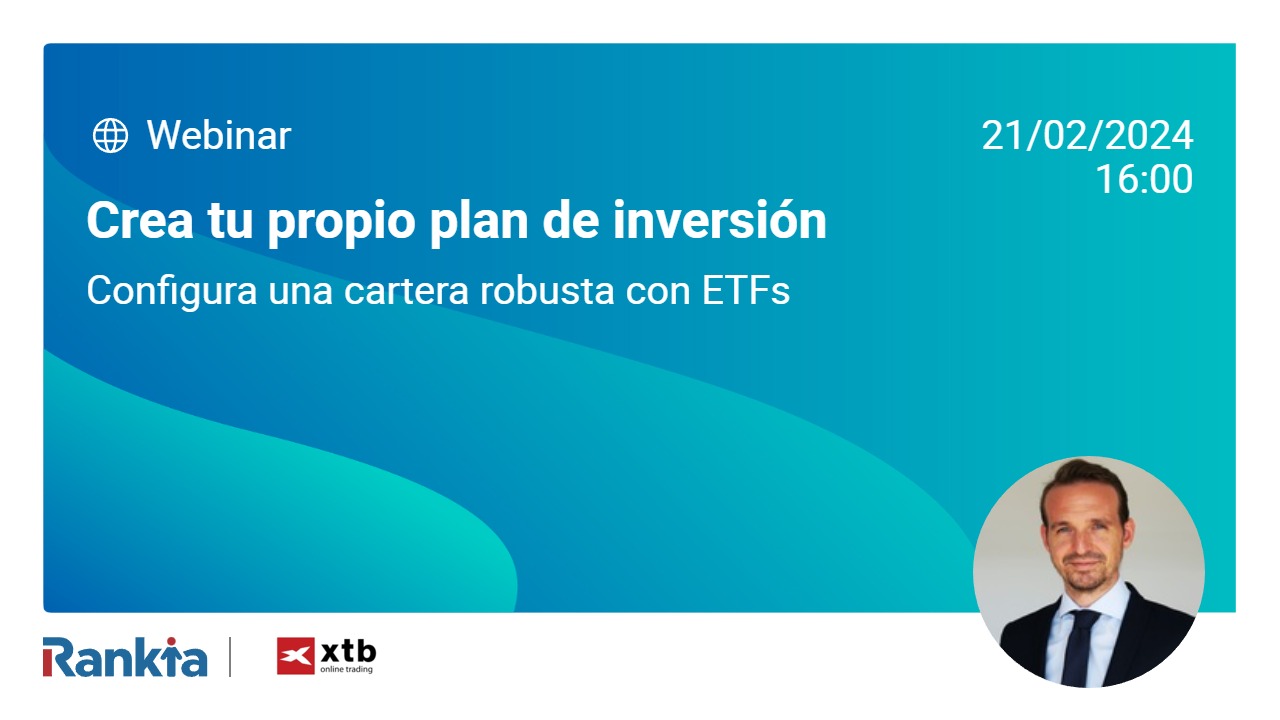 Webinar

21/02/2024
16:00

Crea tu propio plan de inversión

Configura una cartera robusta con ETFs

Rankia

xtb
online trading